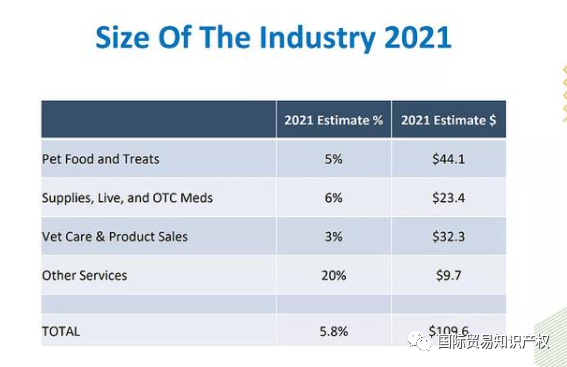 Size Of The Industry 2021

| | 2021 Estimate % | 2021 Estimate $ |
|---|---|---|
| Pet Food and Treats | 5% | $44.1 |
| Supplies, Live, and OTC Meds | 6% | $23.4 |
| Vet Care & Product Sales | 3% | $32.3 |
| Other Services | 20% | $9.7 |
| | | |
| TOTAL | 5.8% | $109.6 |

国际贸易知识产权